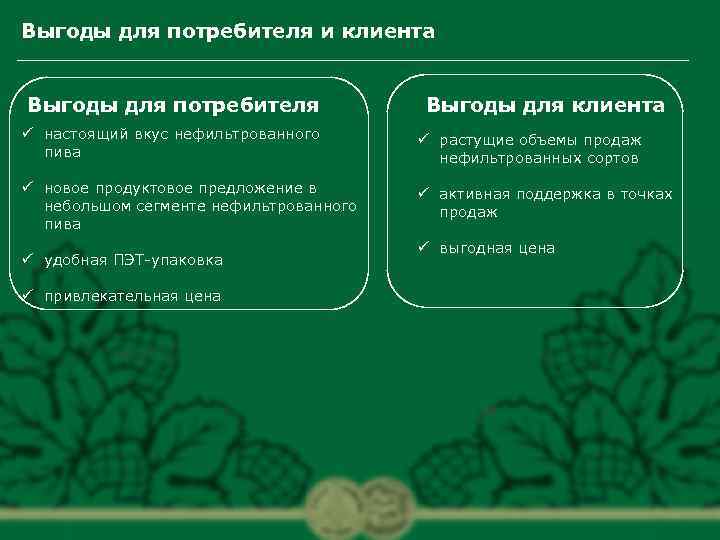 Выгоды для потребителя и клиента

Выгоды для потребителя

✓ настоящий вкус нефильтрованного пива

✓ новое продуктовое предложение в небольшом сегменте нефильтрованного пива

✓ удобная ПЭТ-упаковка

✓ привлекательная цена

Выгоды для клиента

✓ растущие объемы продаж нефильтрованных сортов

✓ активная поддержка в точках продаж

✓ выгодная цена